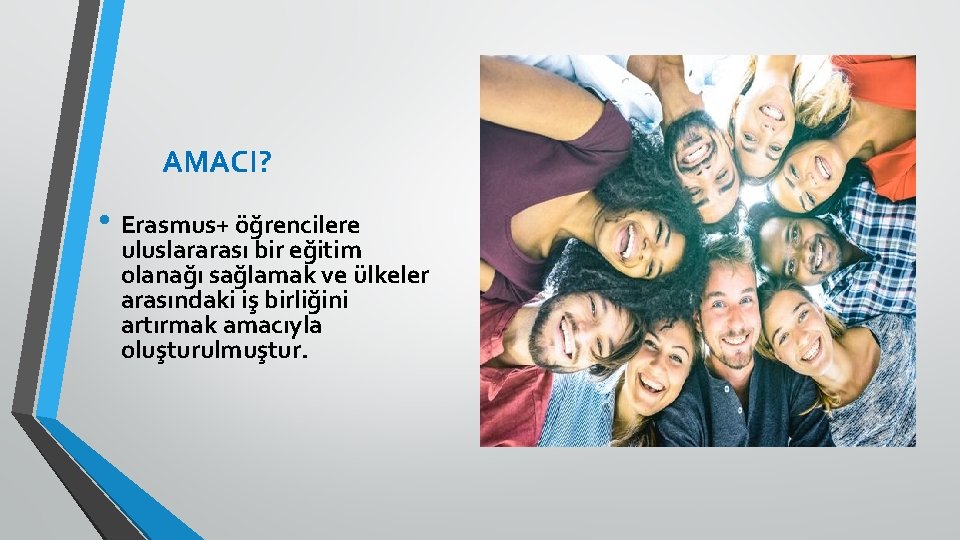 AMACI?

• Erasmus+ öğrencilere uluslararası bir eğitim olanağı sağlamak ve ülkeler arasındaki iş birliğini artırmak amacıyla oluşturulmuştur.